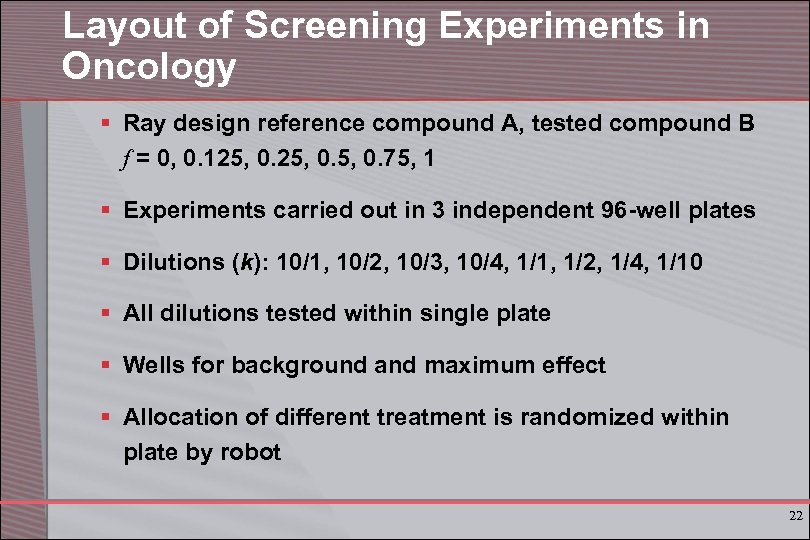 Layout of Screening Experiments in Oncology

▪ Ray design reference compound A, tested compound B $f$ = 0, 0.125, 0.25, 0.5, 0.75, 1

▪ Experiments carried out in 3 independent 96-well plates

▪ Dilutions ($k$): 10/1, 10/2, 10/3, 10/4, 1/1, 1/2, 1/4, 1/10

▪ All dilutions tested within single plate

▪ Wells for background and maximum effect

▪ Allocation of different treatment is randomized within plate by robot

22